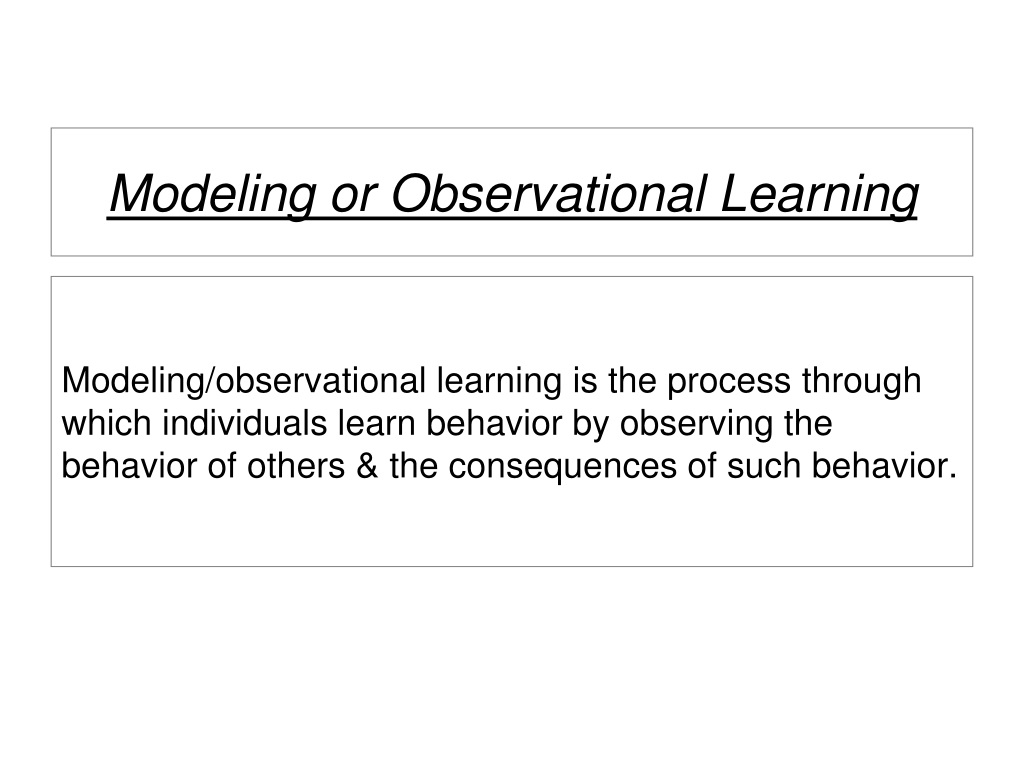 Modeling or Observational Learning

Modeling/observational learning is the process through which individuals learn behavior by observing the behavior of others & the consequences of such behavior.